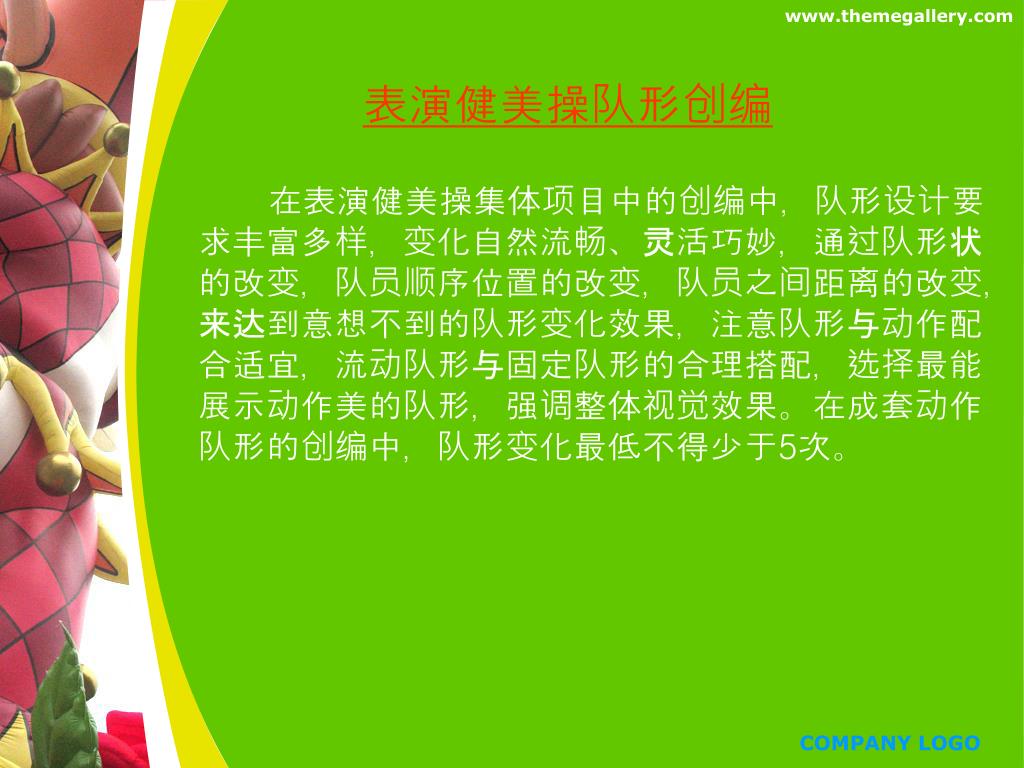 www.themegallery.com

表演健美操队形创编

在表演健美操集体项目中的创编中，队形设计要求丰富多样，变化自然流畅、灵活巧妙，通过队形状的改变，队员顺序位置的改变，队员之间距离的改变,来达到意想不到的队形变化效果，注意队形与动作配合适宜，流动队形与固定队形的合理搭配，选择最能展示动作美的队形，强调整体视觉效果。在成套动作队形的创编中，队形变化最低不得少于5次。

COMPANY LOGO